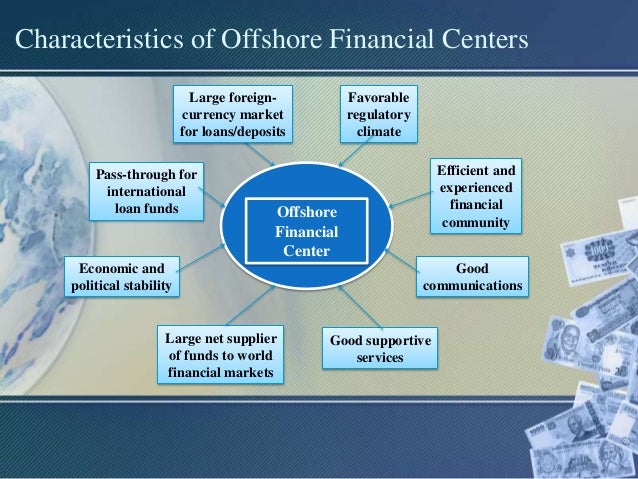 Characteristics of Offshore Financial Centers

Large foreign-currency market for loans/deposits

Favorable regulatory climate

Pass-through for international loan funds

Efficient and experienced financial community

Offshore Financial Center

Economic and political stability

Good communications

Large net supplier of funds to world financial markets

Good supportive services